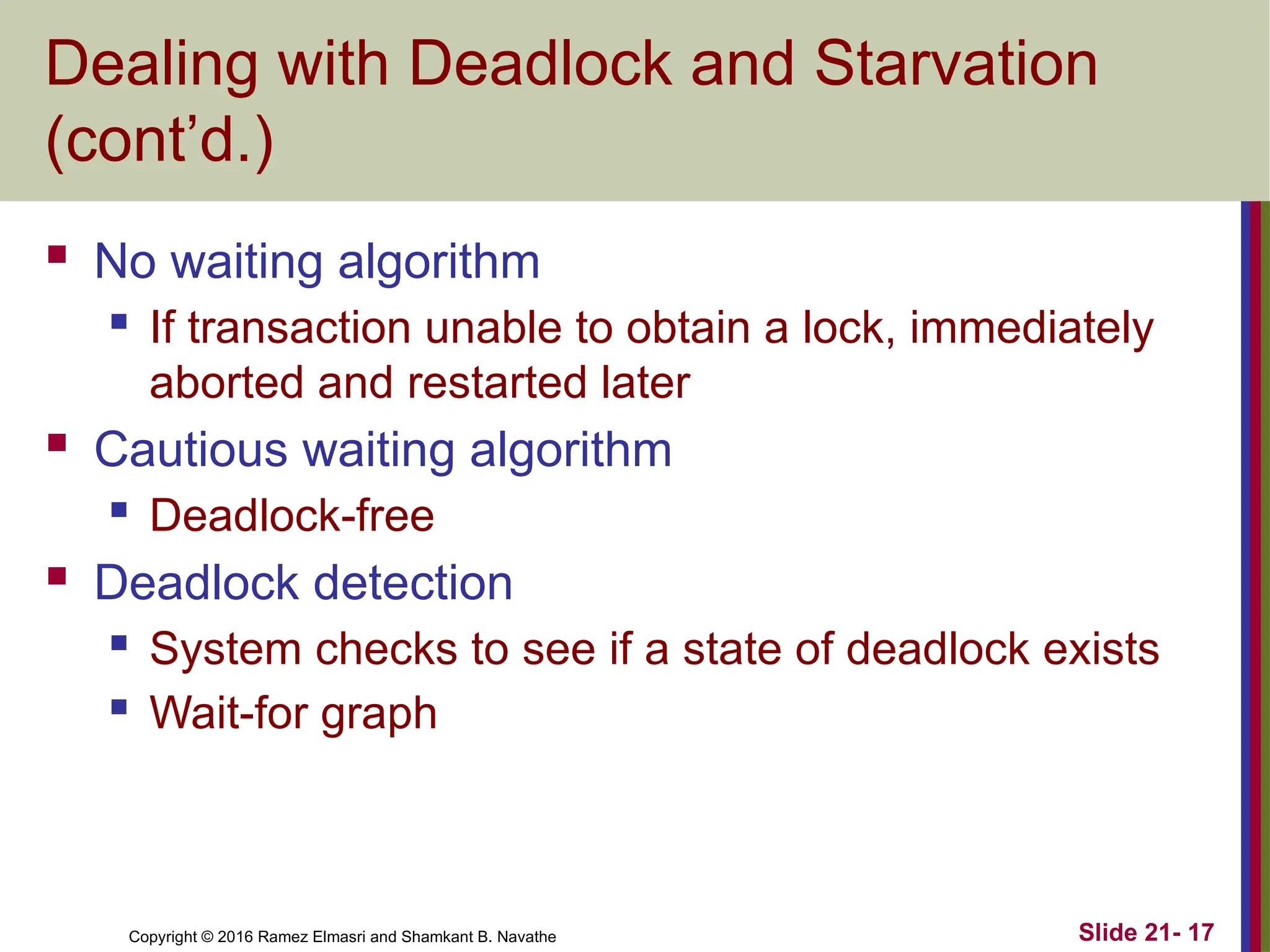 Dealing with Deadlock and Starvation (cont'd.)

- No waiting algorithm
  - If transaction unable to obtain a lock, immediately aborted and restarted later
- Cautious waiting algorithm
  - Deadlock-free
- Deadlock detection
  - System checks to see if a state of deadlock exists
  - Wait-for graph

Copyright © 2016 Ramez Elmasri and Shamkant B. Navathe

Slide 21- 17